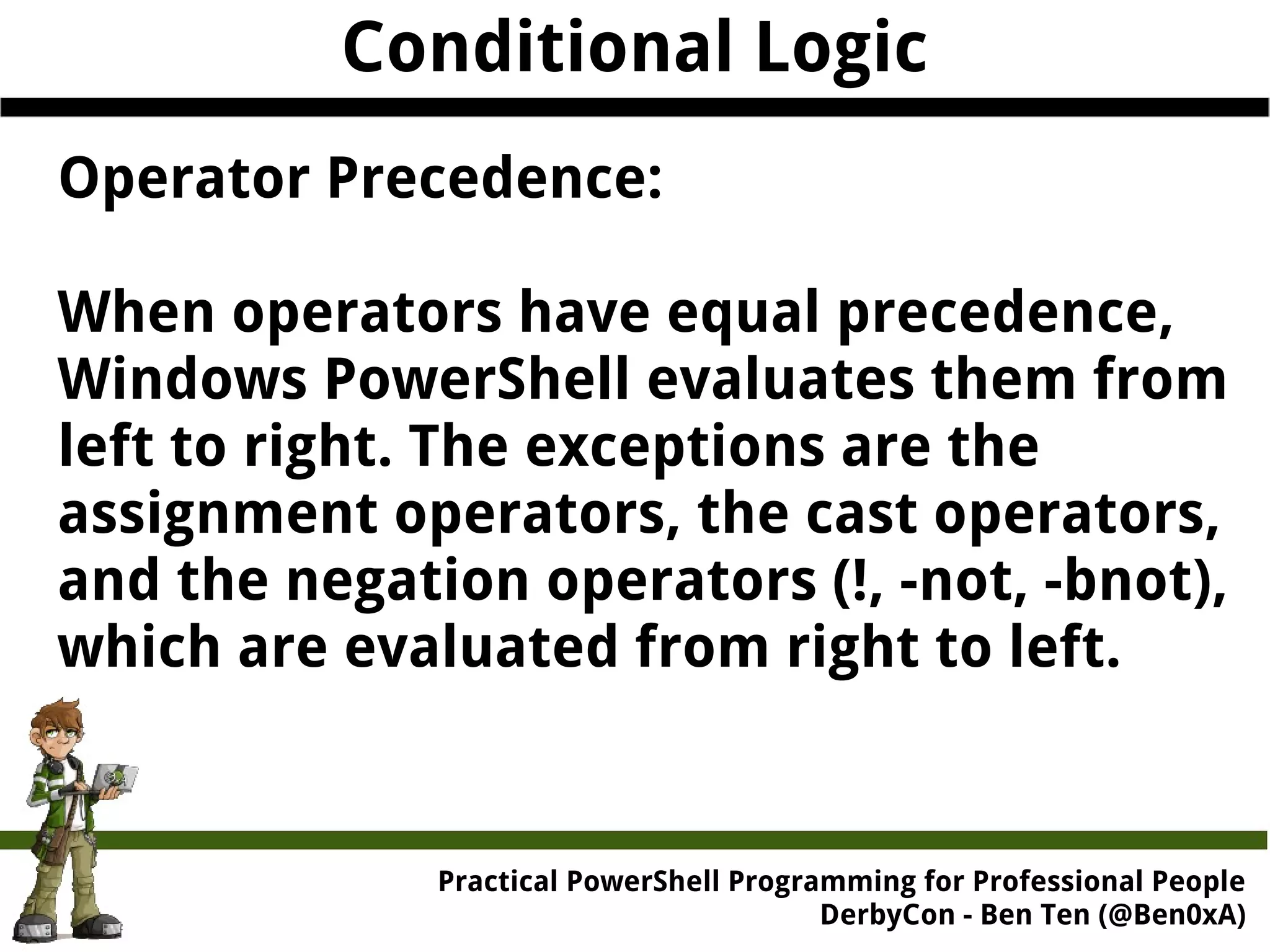 Conditional Logic

Operator Precedence:

When operators have equal precedence, Windows PowerShell evaluates them from left to right. The exceptions are the assignment operators, the cast operators, and the negation operators (!, -not, -bnot), which are evaluated from right to left.

Practical PowerShell Programming for Professional People
DerbyCon - Ben Ten (@Ben0xA)